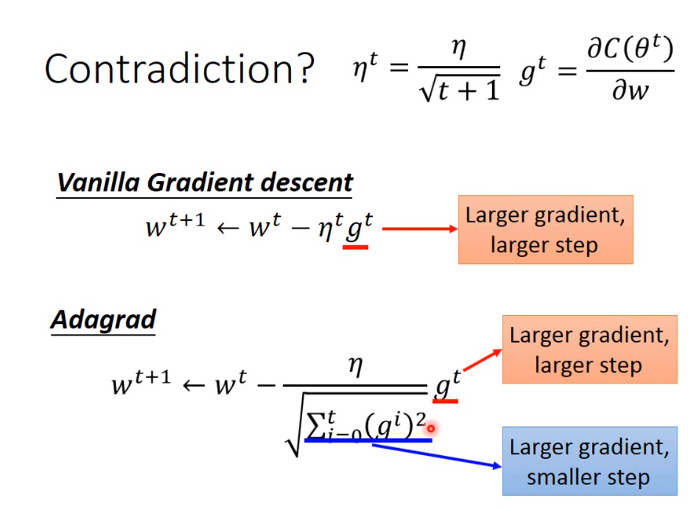 Contradiction? $\eta^t = \frac{\eta}{\sqrt{t+1}}$ $g^t = \frac{\partial C(\theta^t)}{\partial w}$

Vanilla Gradient descent

$w^{t+1} \leftarrow w^t - \eta^t g^t$

Larger gradient, larger step

Adagrad

$w^{t+1} \leftarrow w^t - \frac{\eta}{\sqrt{\sum_{i=0}^{t}(g^i)^2}} g^t$

Larger gradient, larger step

Larger gradient, smaller step